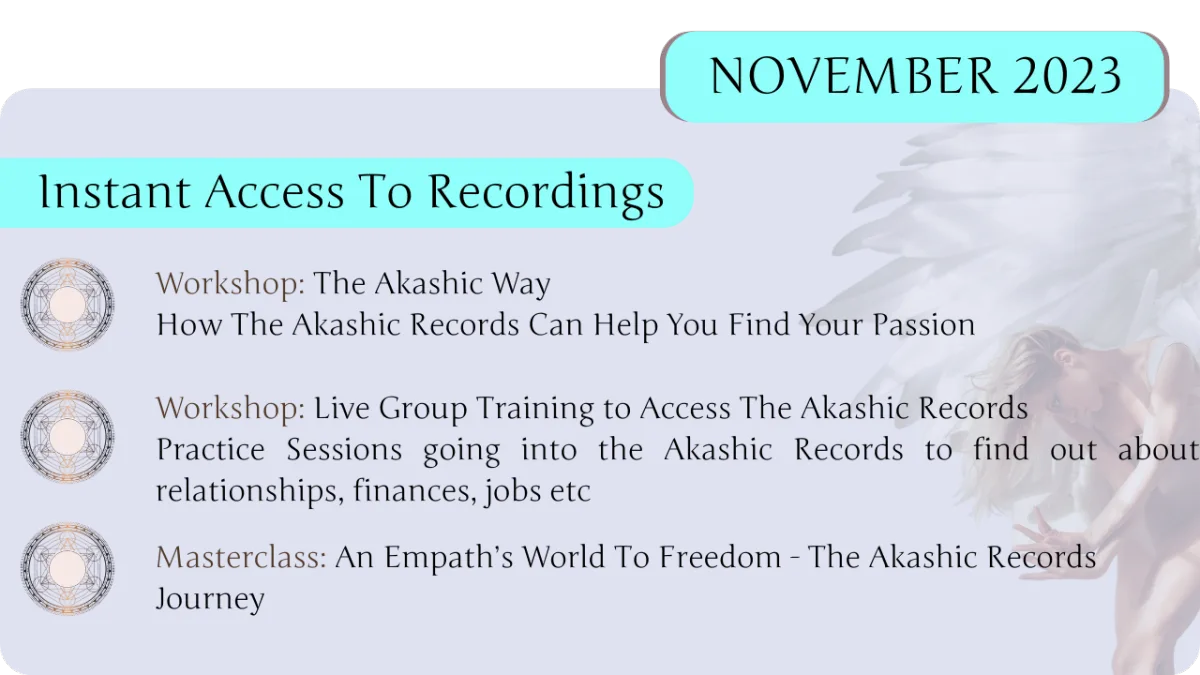 NOVEMBER 2023

Instant Access To Recordings

Workshop: The Akashic Way
How The Akashic Records Can Help You Find Your Passion

Workshop: Live Group Training to Access The Akashic Records
Practice Sessions going into the Akashic Records to find out about relationships, finances, jobs etc

Masterclass: An Empath's World To Freedom - The Akashic Records Journey